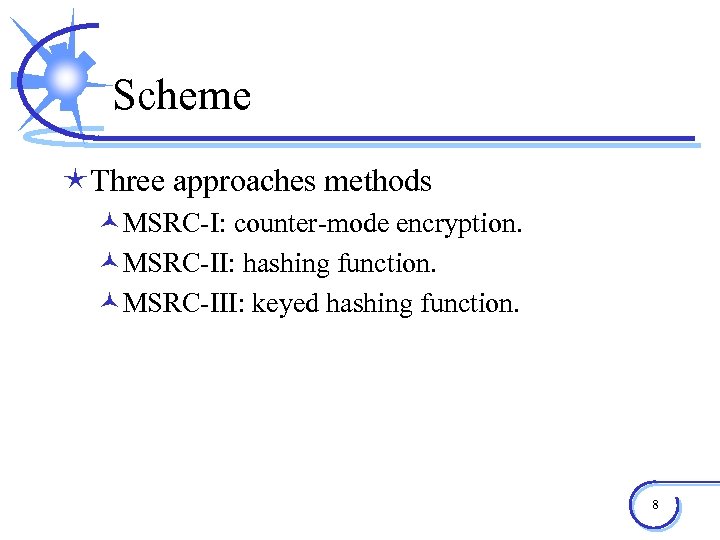 Scheme

Three approaches methods

MSRC-I: counter-mode encryption.

MSRC-II: hashing function.

MSRC-III: keyed hashing function.

8